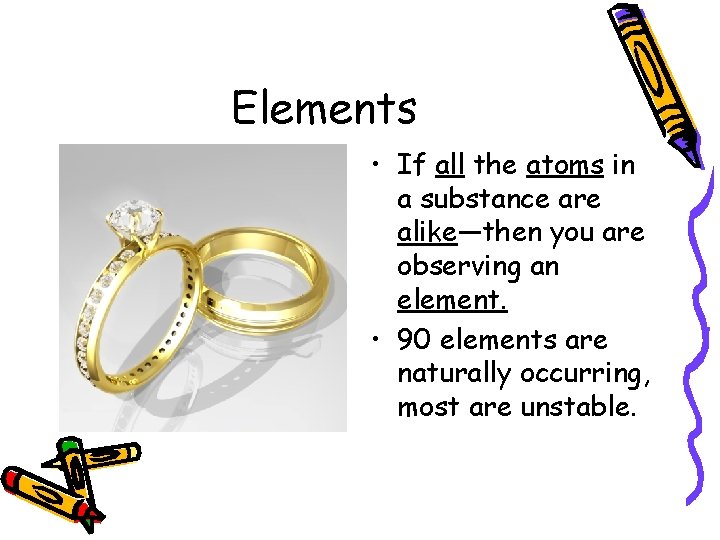 Elements

• If all the atoms in a substance are alike—then you are observing an element.

• 90 elements are naturally occurring, most are unstable.